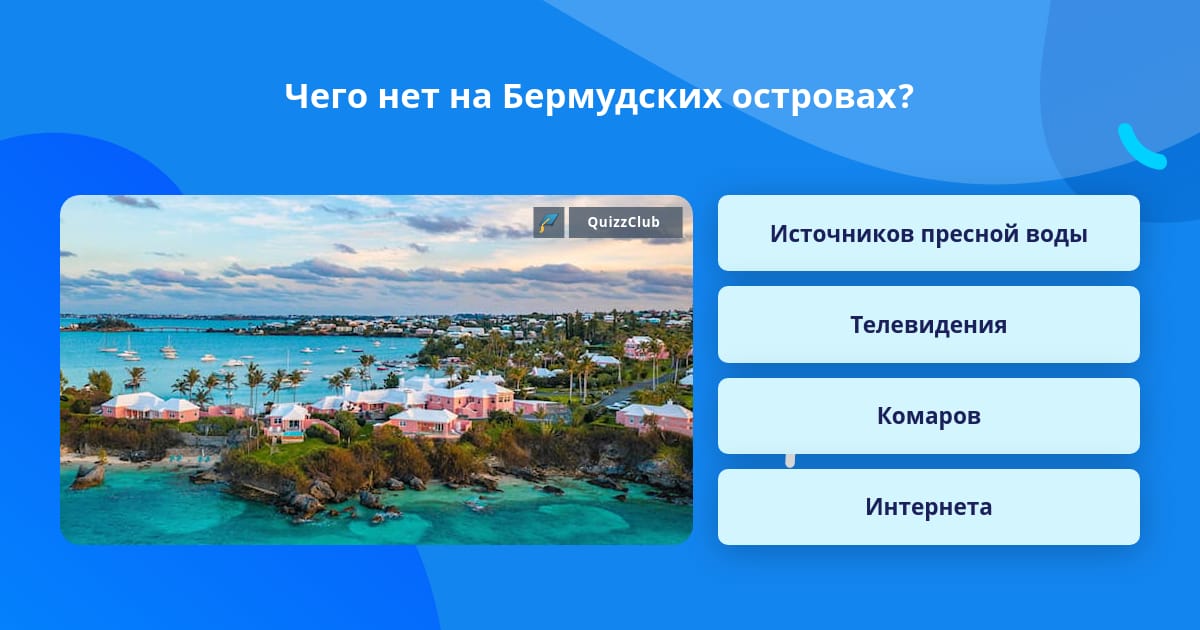 Чего нет на Бермудских островах?

QuizzClub

Источников пресной воды

Телевидения

Комаров

Интернета